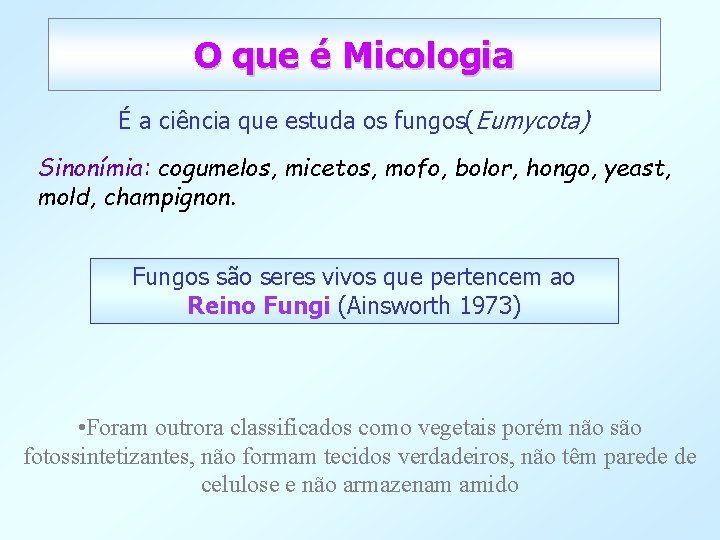 O que é Micologia

É a ciência que estuda os fungos(Eumycota)

Sinonímia: cogumelos, micetos, mofo, bolor, hongo, yeast, mold, champignon.

Fungos são seres vivos que pertencem ao Reino Fungi (Ainsworth 1973)

•Foram outrora classificados como vegetais porém não são fotossintetizantes, não formam tecidos verdadeiros, não têm parede de celulose e não armazenam amido